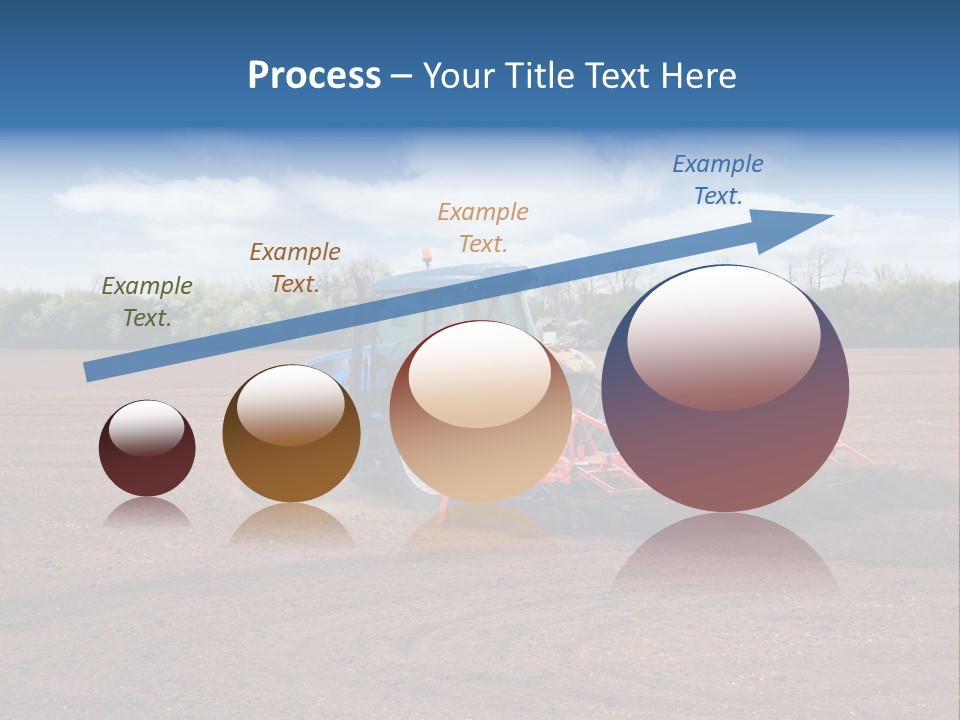 Process – Your Title Text Here

Example Text.

Example Text.

Example Text.

Example Text.